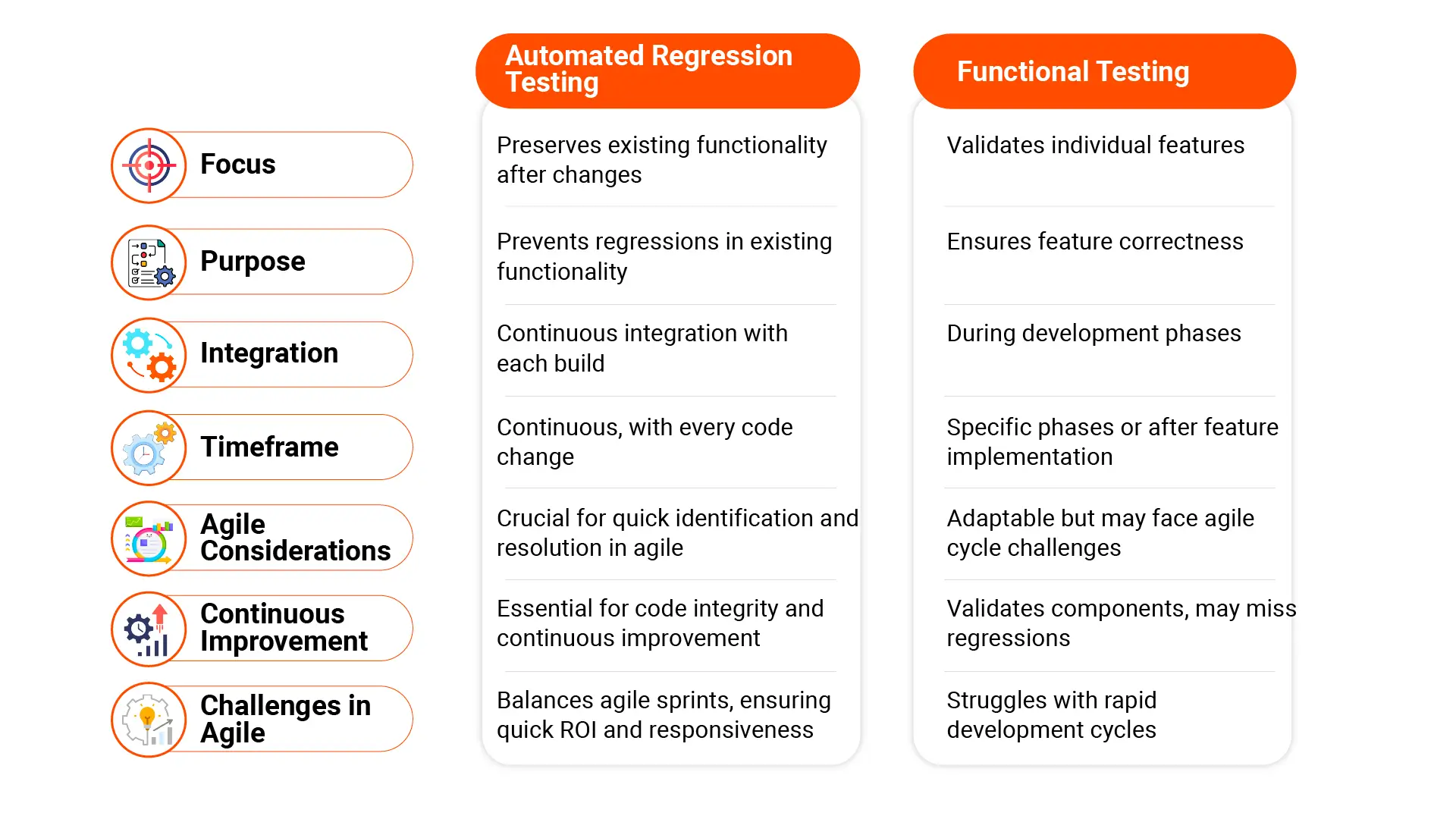 | | Automated Regression Testing | Functional Testing |
|---|---|---|
| Focus | Preserves existing functionality after changes | Validates individual features |
| Purpose | Prevents regressions in existing functionality | Ensures feature correctness |
| Integration | Continuous integration with each build | During development phases |
| Timeframe | Continuous, with every code change | Specific phases or after feature implementation |
| Agile Considerations | Crucial for quick identification and resolution in agile | Adaptable but may face agile cycle challenges |
| Continuous Improvement | Essential for code integrity and continuous improvement | Validates components, may miss regressions |
| Challenges in Agile | Balances agile sprints, ensuring quick ROI and responsiveness | Struggles with rapid development cycles |